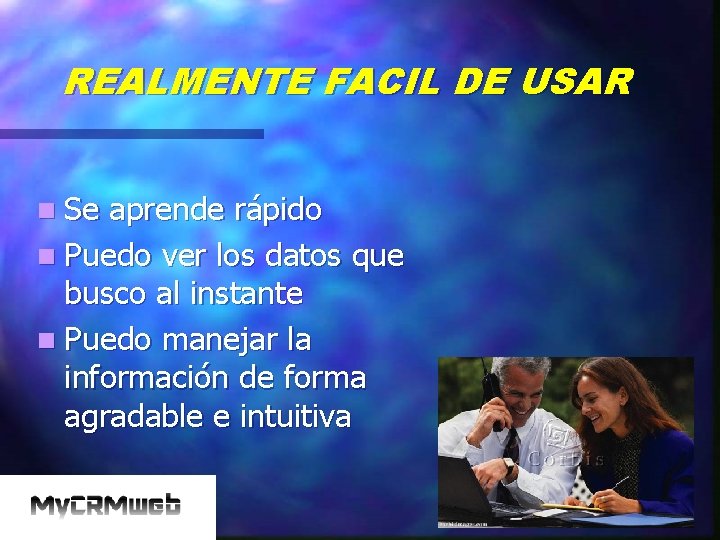 REALMENTE FACIL DE USAR

Se aprende rápido

Puedo ver los datos que busco al instante

Puedo manejar la información de forma agradable e intuitiva

Corbis

MyCRMweb